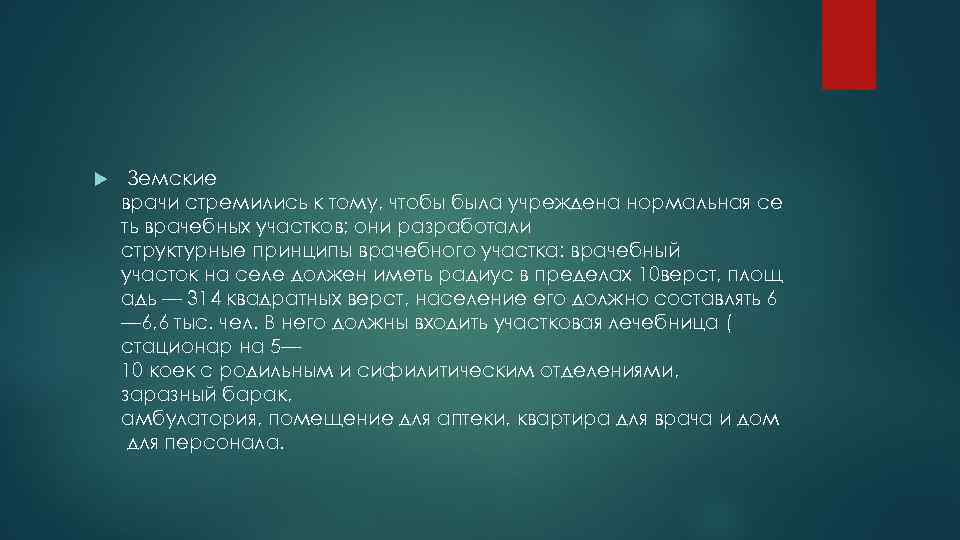 Земские врачи стремились к тому, чтобы была учреждена нормальная се ть врачебных участков; они разработали структурные принципы врачебного участка: врачебный участок на селе должен иметь радиус в пределах 10верст, площ адь — 314 квадратных верст, население его должно составлять 6 —6,6 тыс. чел. В него должны входить участковая лечебница ( стационар на 5— 10 коек с родильным и сифилитическим отделениями, заразный барак, амбулатория, помещение для аптеки, квартира для врача и дом для персонала.